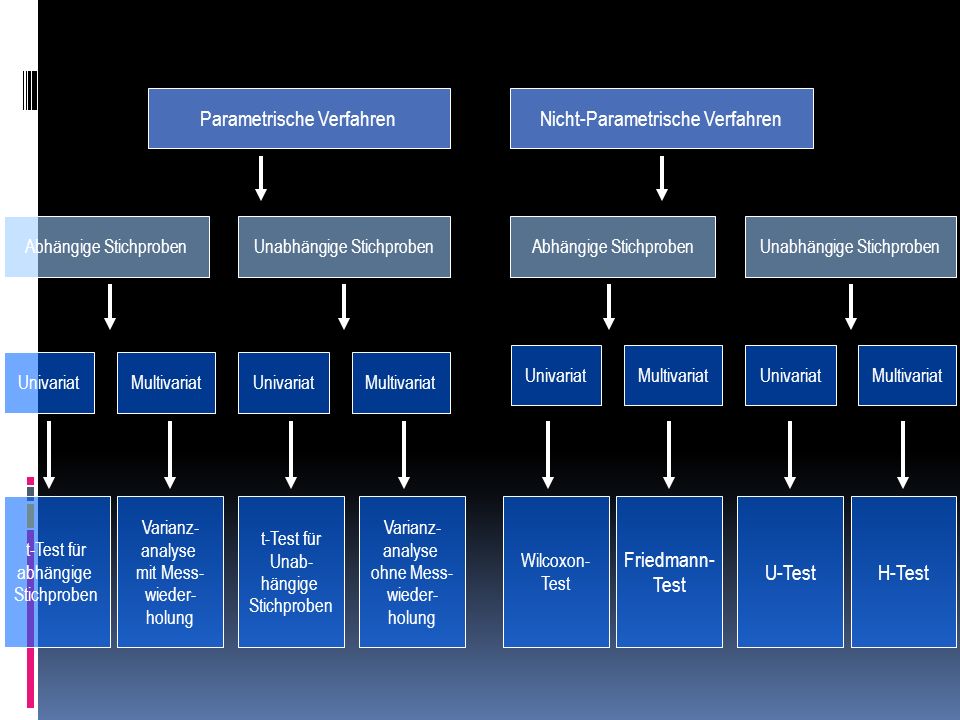 Parametrische Verfahren

Nicht-Parametrische Verfahren

Abhängige Stichproben

Unabhängige Stichproben

Abhängige Stichproben

Unabhängige Stichproben

Univariat

Multivariat

Univariat

Multivariat

Univariat

Multivariat

Univariat

Multivariat

t-Test für abhängige Stichproben

Varianzanalyse mit Messwiederholung

t-Test für Unabhängige Stichproben

Varianzanalyse ohne Messwiederholung

Wilcoxon-Test

Friedmann-Test

U-Test

H-Test